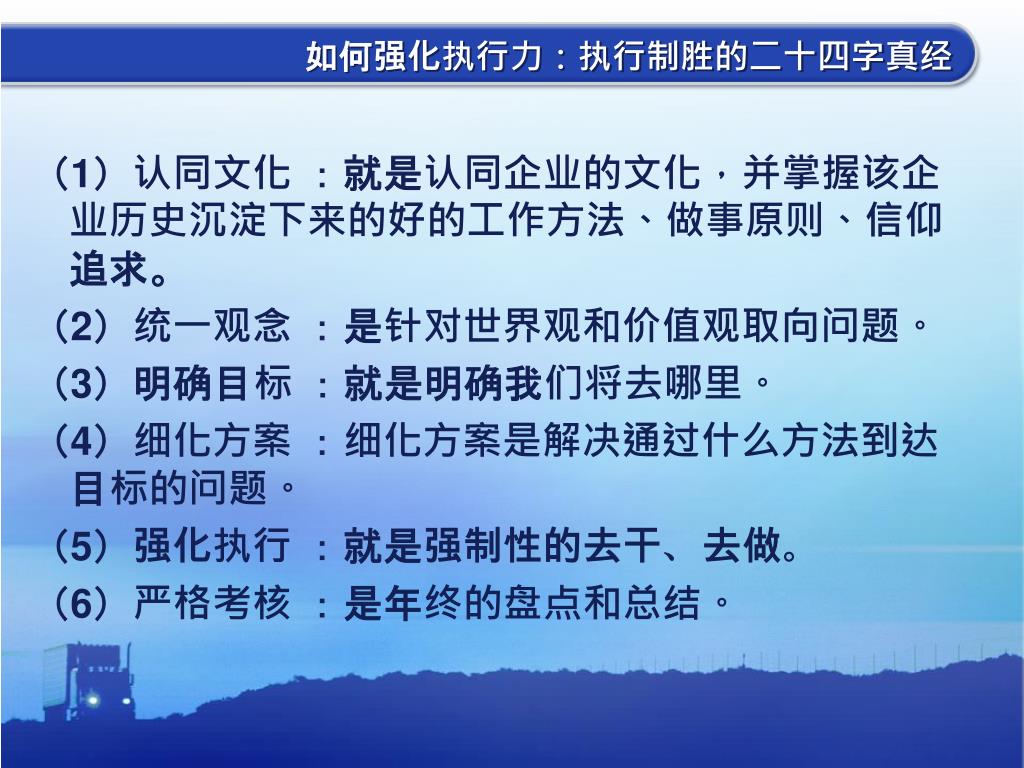 如何强化执行力：执行制胜的二十四字真经

（1）认同文化 ：就是认同企业的文化，并掌握该企业历史沉淀下来的好的工作方法、做事原则、信仰追求。

（2）统一观念 ：是针对世界观和价值观取向问题。

（3）明确目标 ：就是明确我们将去哪里。

（4）细化方案 ：细化方案是解决通过什么方法到达目标的问题。

（5）强化执行 ：就是强制性的去干、去做。

（6）严格考核 ：是年终的盘点和总结。